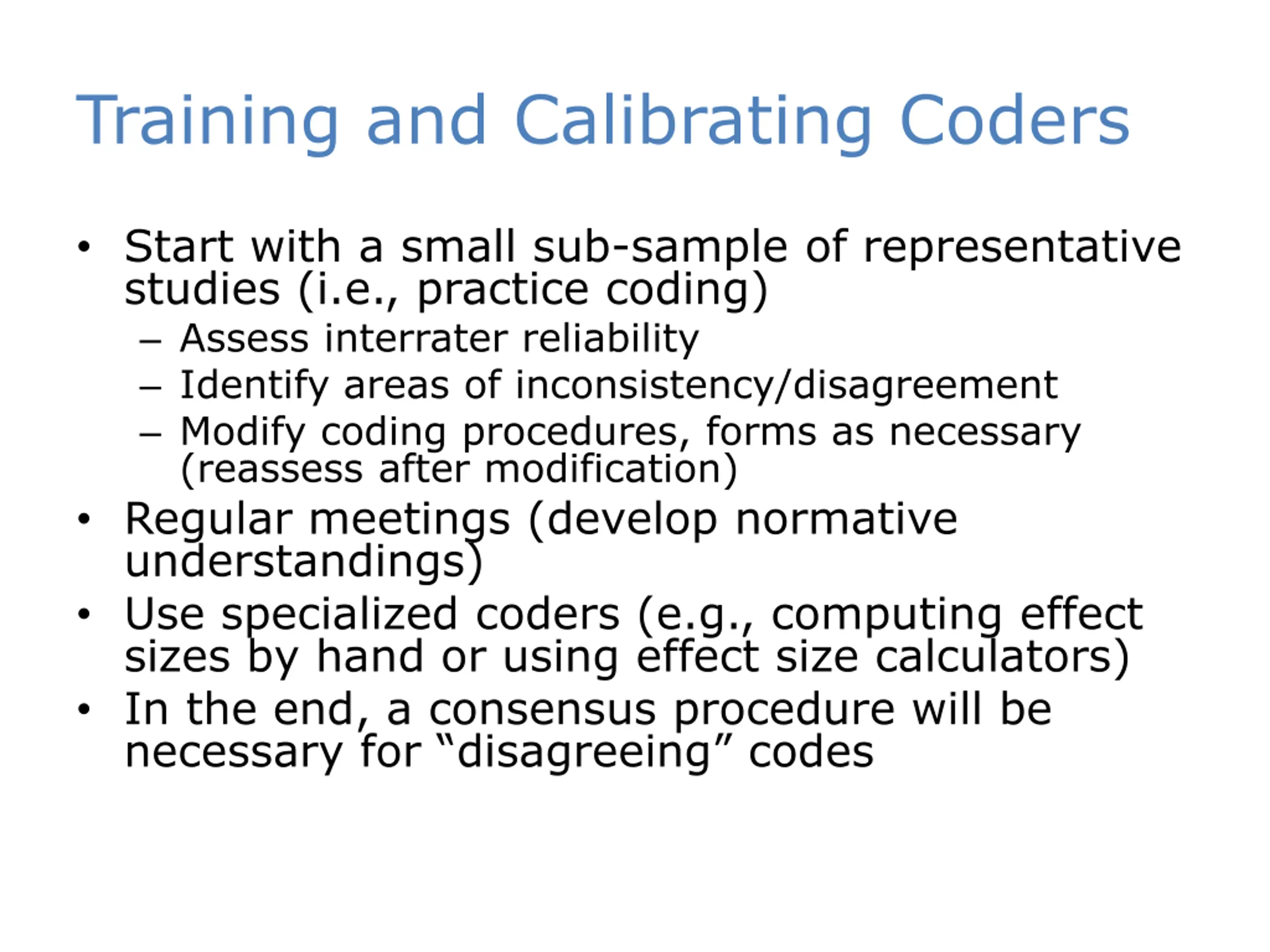 Training and Calibrating Coders

• Start with a small sub-sample of representative studies (i.e., practice coding)
– Assess interrater reliability
– Identify areas of inconsistency/disagreement
– Modify coding procedures, forms as necessary (reassess after modification)
• Regular meetings (develop normative understandings)
• Use specialized coders (e.g., computing effect sizes by hand or using effect size calculators)
• In the end, a consensus procedure will be necessary for “disagreeing” codes